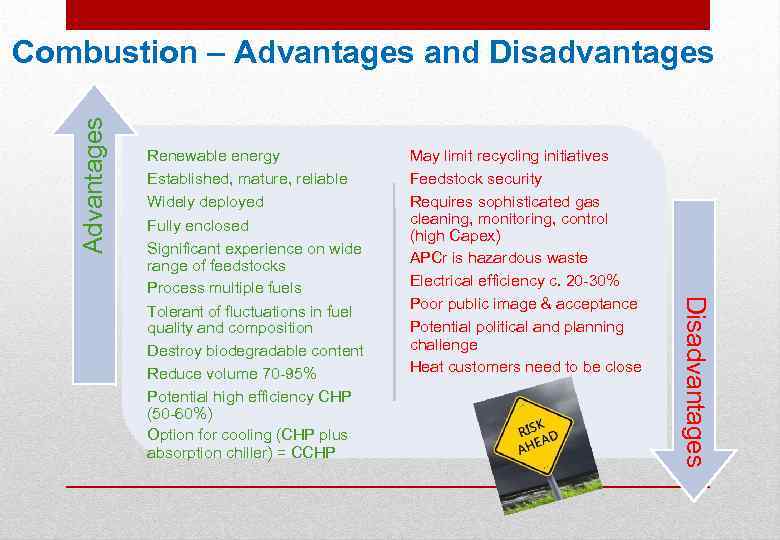 Combustion – Advantages and Disadvantages

Advantages

Renewable energy
Established, mature, reliable
Widely deployed
Fully enclosed
Significant experience on wide range of feedstocks
Process multiple fuels
Tolerant of fluctuations in fuel quality and composition
Destroy biodegradable content
Reduce volume 70-95%
Potential high efficiency CHP (50-60%)
Option for cooling (CHP plus absorption chiller) = CCHP

May limit recycling initiatives
Feedstock security
Requires sophisticated gas cleaning, monitoring, control (high Capex)
APCr is hazardous waste
Electrical efficiency c. 20-30%
Poor public image & acceptance
Potential political and planning challenge
Heat customers need to be close

RISK AHEAD

Disadvantages